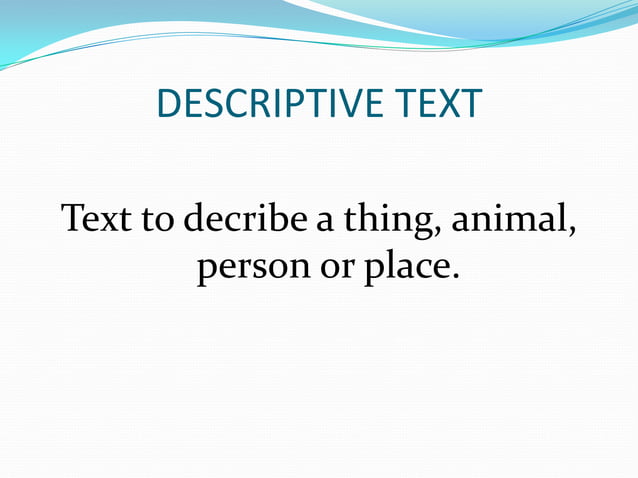 DESCRIPTIVE TEXT

Text to decribe a thing, animal, person or place.